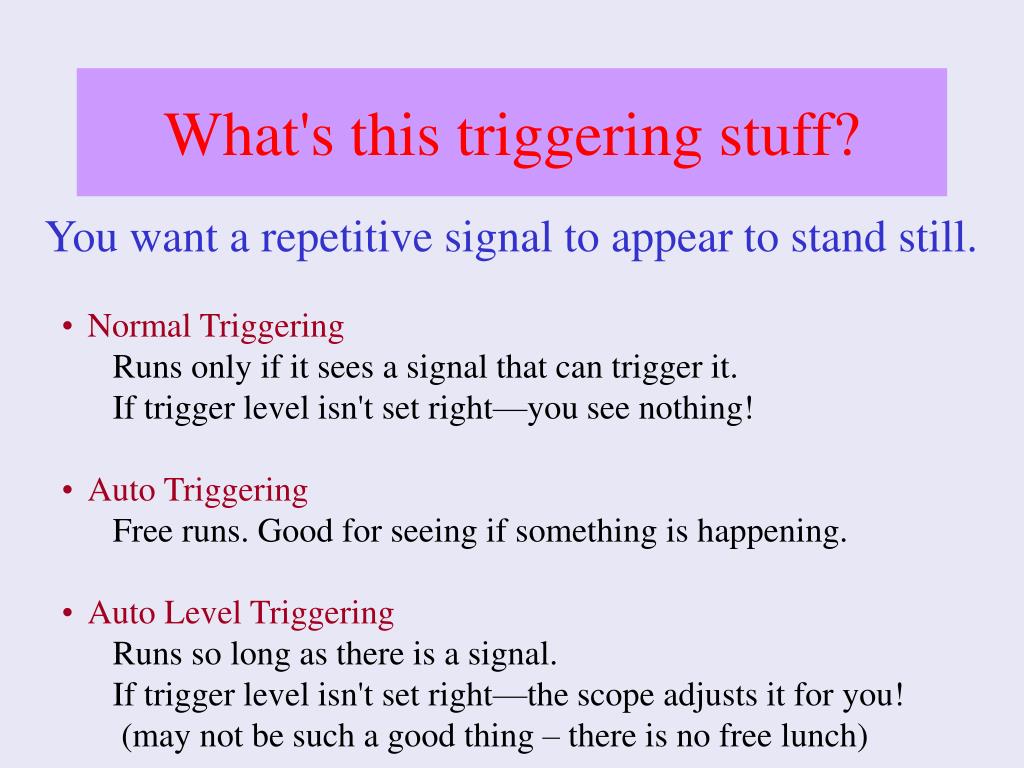 What's this triggering stuff?

You want a repetitive signal to appear to stand still.

• Normal Triggering
Runs only if it sees a signal that can trigger it.
If trigger level isn't set right—you see nothing!

• Auto Triggering
Free runs. Good for seeing if something is happening.

• Auto Level Triggering
Runs so long as there is a signal.
If trigger level isn't set right—the scope adjusts it for you!
(may not be such a good thing – there is no free lunch)